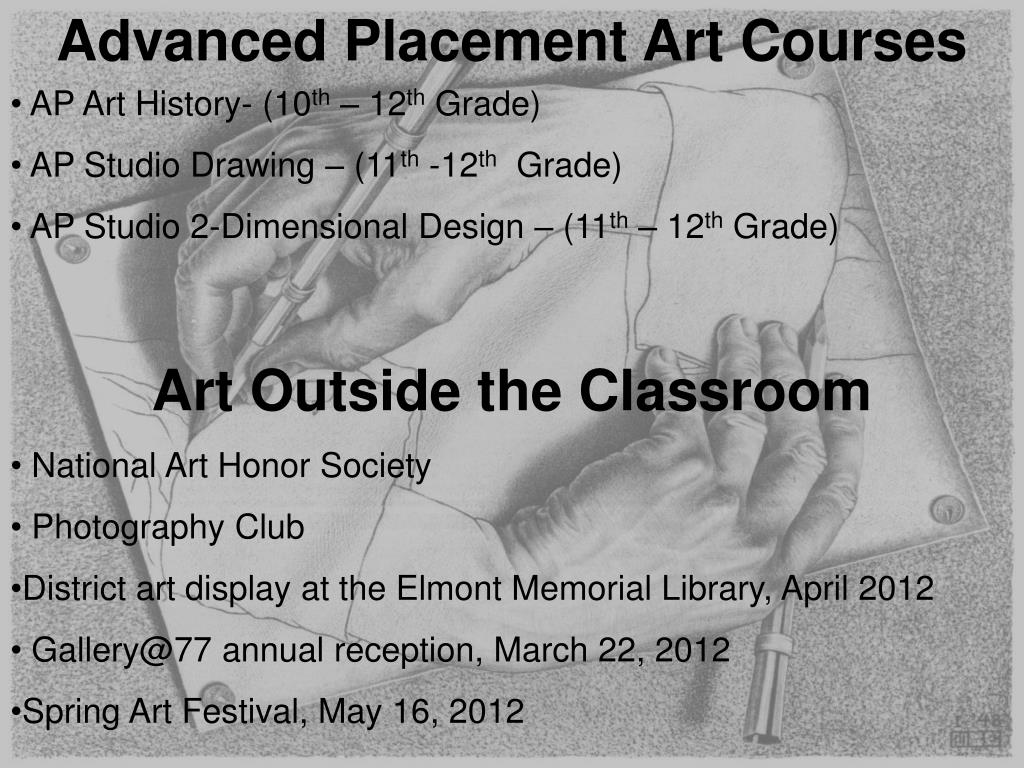 Advanced Placement Art Courses

• AP Art History- (10$^{th}$ – 12$^{th}$ Grade)

• AP Studio Drawing – (11$^{th}$ -12$^{th}$ Grade)

• AP Studio 2-Dimensional Design – (11$^{th}$ – 12$^{th}$ Grade)

Art Outside the Classroom

• National Art Honor Society

• Photography Club

•District art display at the Elmont Memorial Library, April 2012

• Gallery@77 annual reception, March 22, 2012

•Spring Art Festival, May 16, 2012